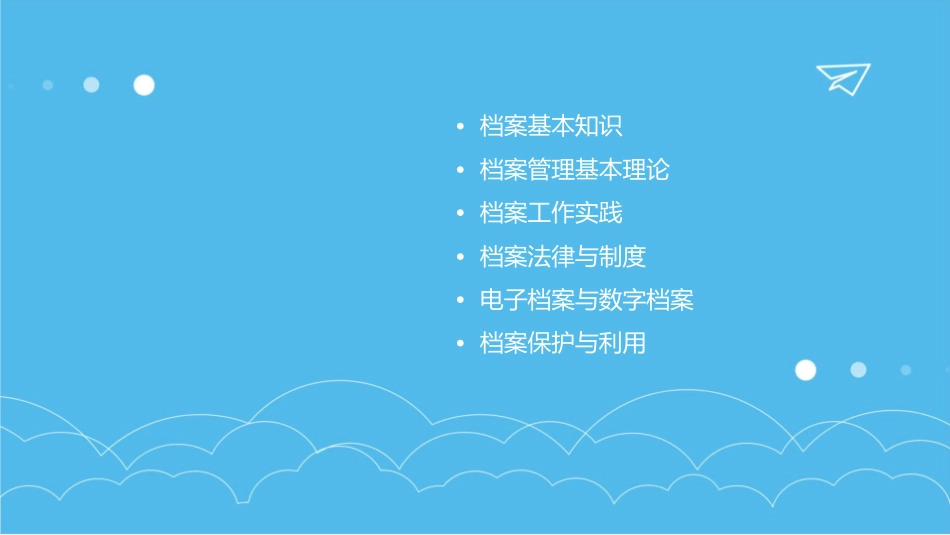 • 档案基本知识
• 档案管理基本理论
• 档案工作实践
• 档案法律与制度
• 电子档案与数字档案
• 档案保护与利用